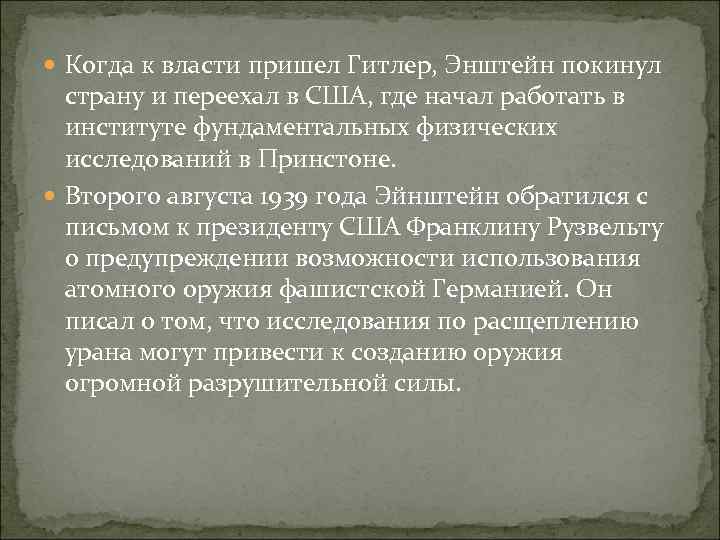 Когда к власти пришел Гитлер, Энштейн покинул страну и переехал в США, где начал работать в институте фундаментальных физических исследований в Принстоне.

Второго августа 1939 года Эйнштейн обратился с письмом к президенту США Франклину Рузвельту о предупреждении возможности использования атомного оружия фашистской Германией. Он писал о том, что исследования по расщеплению урана могут привести к созданию оружия огромной разрушительной силы.